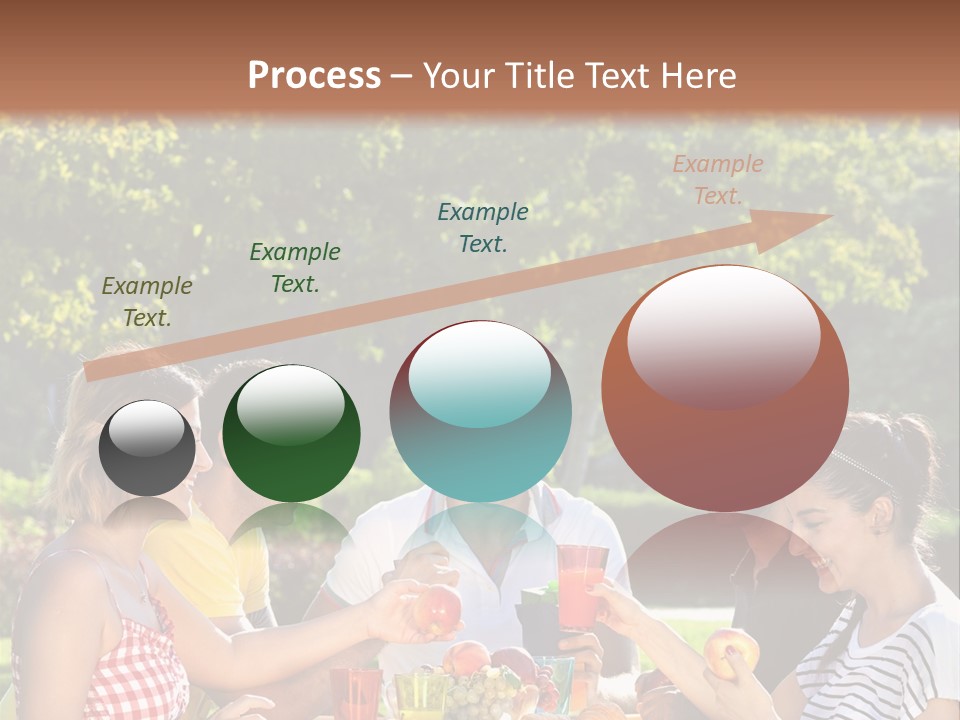 Process – Your Title Text Here

Example Text.

Example Text.

Example Text.

Example Text.